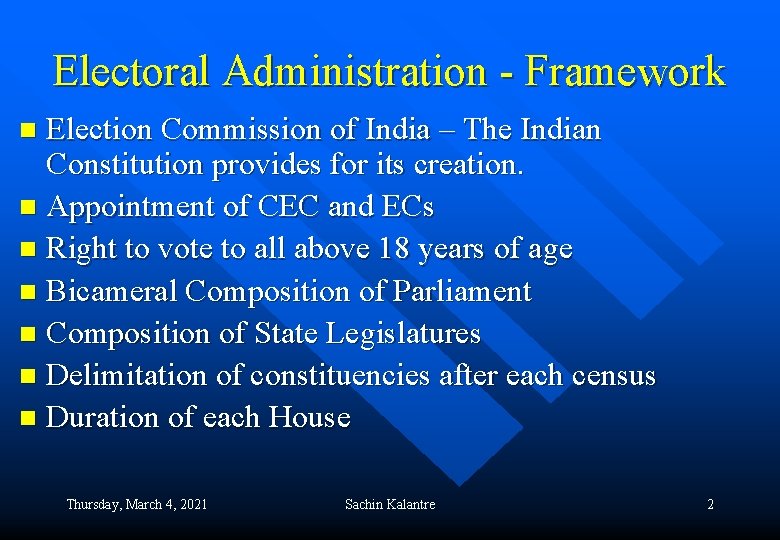 Electoral Administration - Framework

- Election Commission of India – The Indian Constitution provides for its creation.
- Appointment of CEC and ECs
- Right to vote to all above 18 years of age
- Bicameral Composition of Parliament
- Composition of State Legislatures
- Delimitation of constituencies after each census
- Duration of each House

Thursday, March 4, 2021 Sachin Kalantre 2